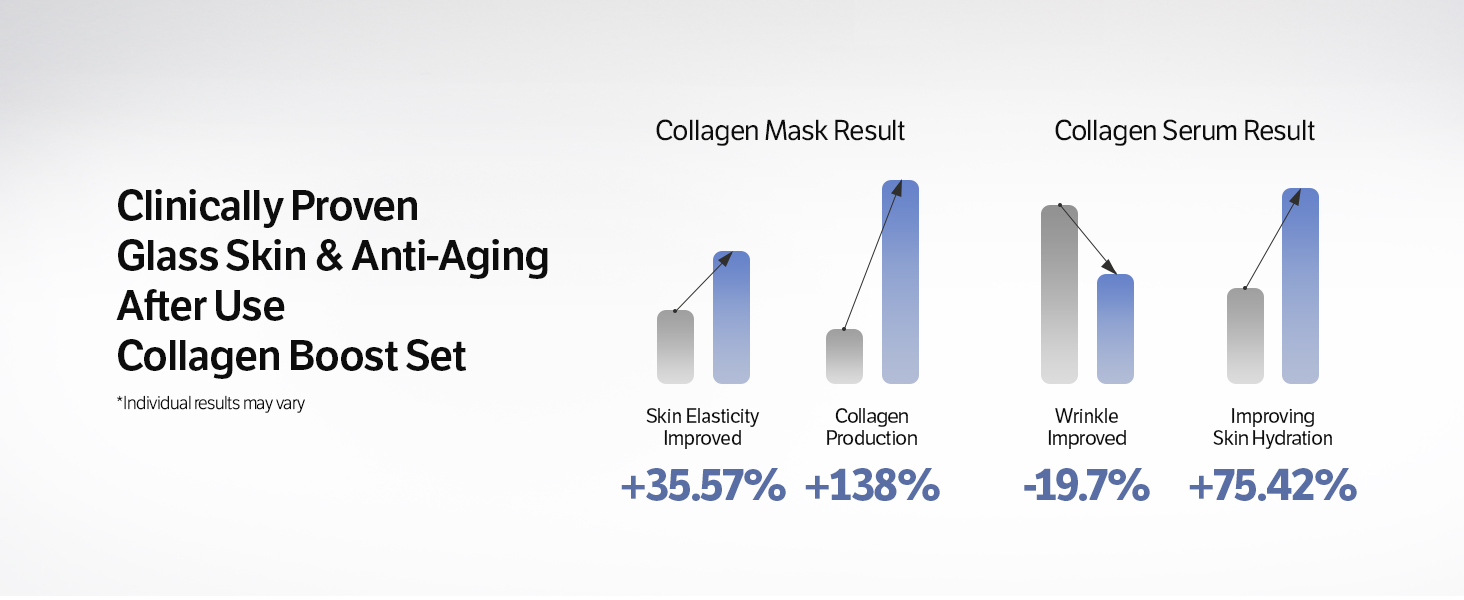 Clinically Proven
Glass Skin & Anti-Aging
After Use
Collagen Boost Set

*Individual results may vary

Collagen Mask Result

Skin Elasticity Improved
+35.57%

Collagen Production
+138%

Collagen Serum Result

Wrinkle Improved
-19.7%

Improving Skin Hydration
+75.42%